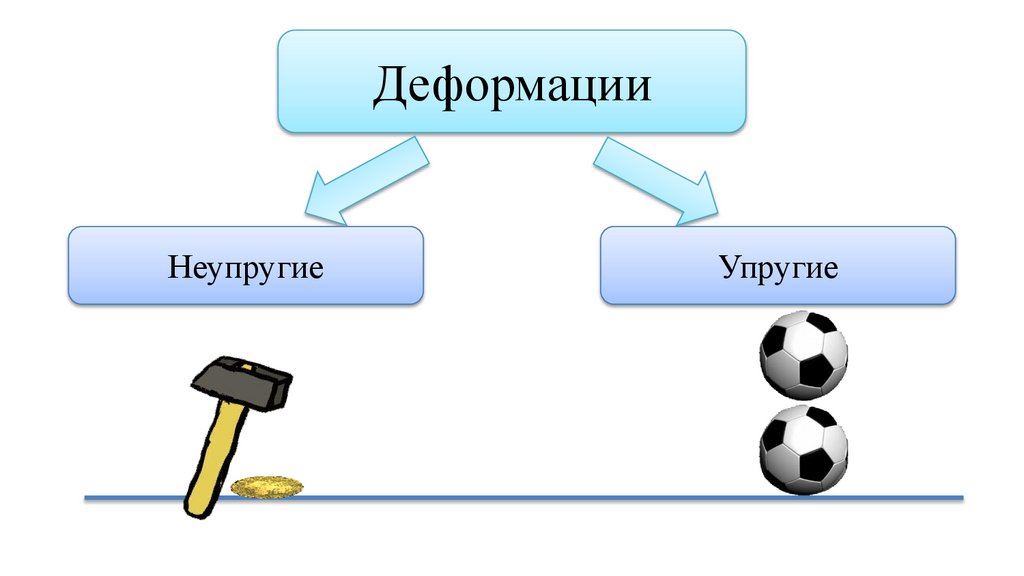 Деформации

Неупругие

Упругие